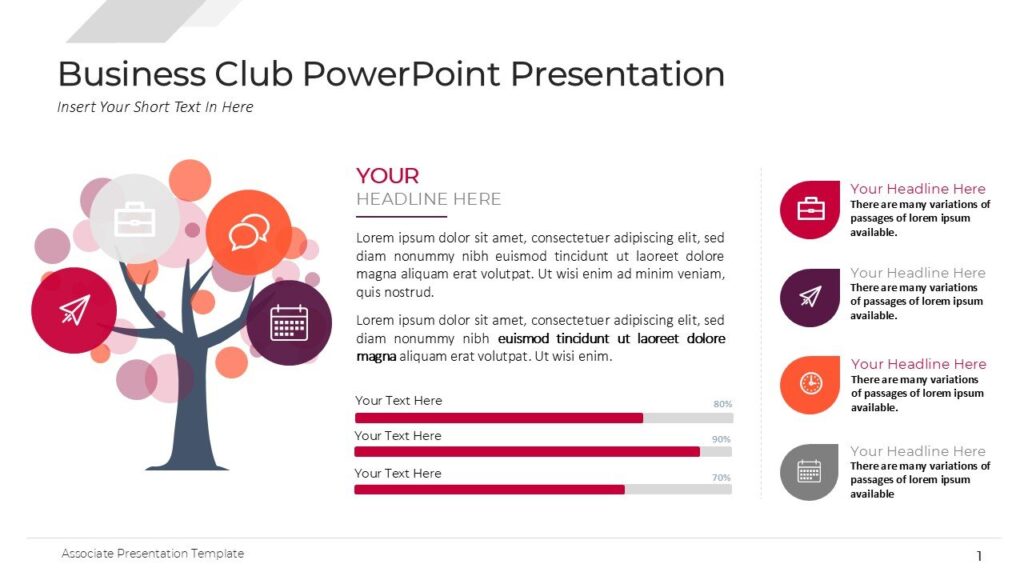 Business Club PowerPoint Presentation

Insert Your Short Text In Here

YOUR
HEADLINE HERE

Lorem ipsum dolor sit amet, consectetuer adipiscing elit, sed diam nonummy nibh euismod tincidunt ut laoreet dolore magna aliquam erat volutpat. Ut wisi enim ad minim veniam, quis nostrud.

Lorem ipsum dolor sit amet, consectetuer adipiscing elit, sed diam nonummy nibh euismod tincidunt ut laoreet dolore magna aliquam erat volutpat. Ut wisi enim.

Your Text Here
80%

Your Text Here
90%

Your Text Here
70%

Your Headline Here
There are many variations of passages of lorem ipsum available.

Your Headline Here
There are many variations of passages of lorem ipsum available.

Your Headline Here
There are many variations of passages of lorem ipsum available.

Your Headline Here
There are many variations of passages of lorem ipsum available

Associate Presentation Template

1